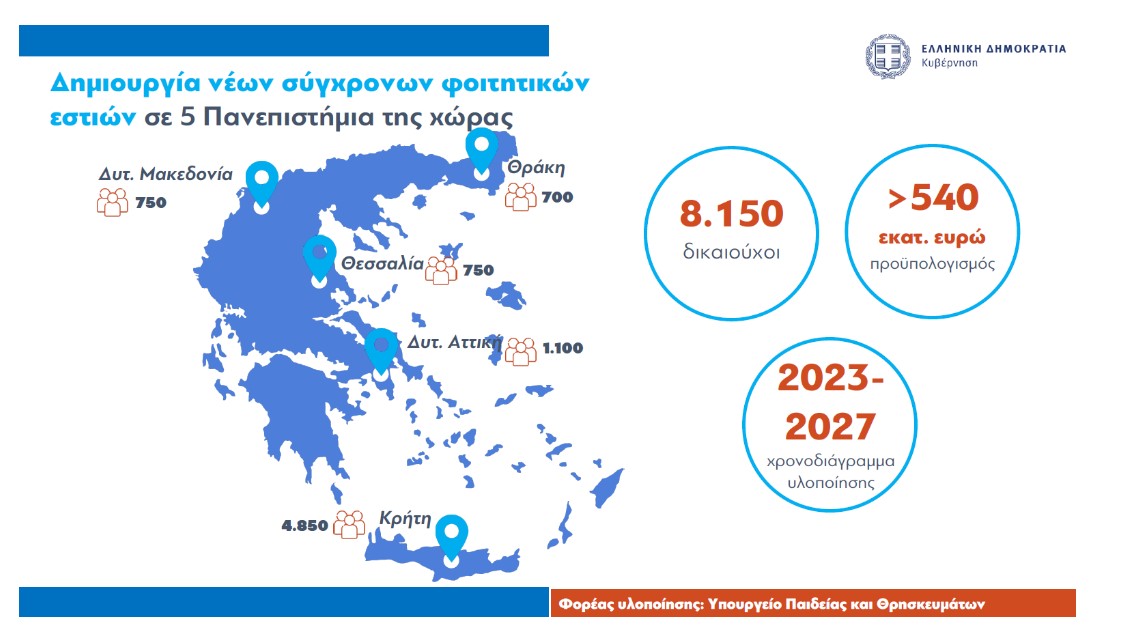 ΕΛΛΗΝΙΚΗ ΔΗΜΟΚΡΑΤΙΑ
Κυβέρνηση

Δημιουργία νέων σύγχρονων φοιτητικών εστιών σε 5 Πανεπιστήμια της χώρας

Δυτ. Μακεδονία 750

Θράκη 700

Θεσσαλία 750

Δυτ. Αττική 1.100

4.850 Κρήτη

8.150
δικαιούχοι

>540
εκατ. ευρώ
προϋπολογισμός

2023-2027
χρονοδιάγραμμα υλοποίησης

Φορέας υλοποίησης: Υπουργείο Παιδείας και Θρησκευμάτων